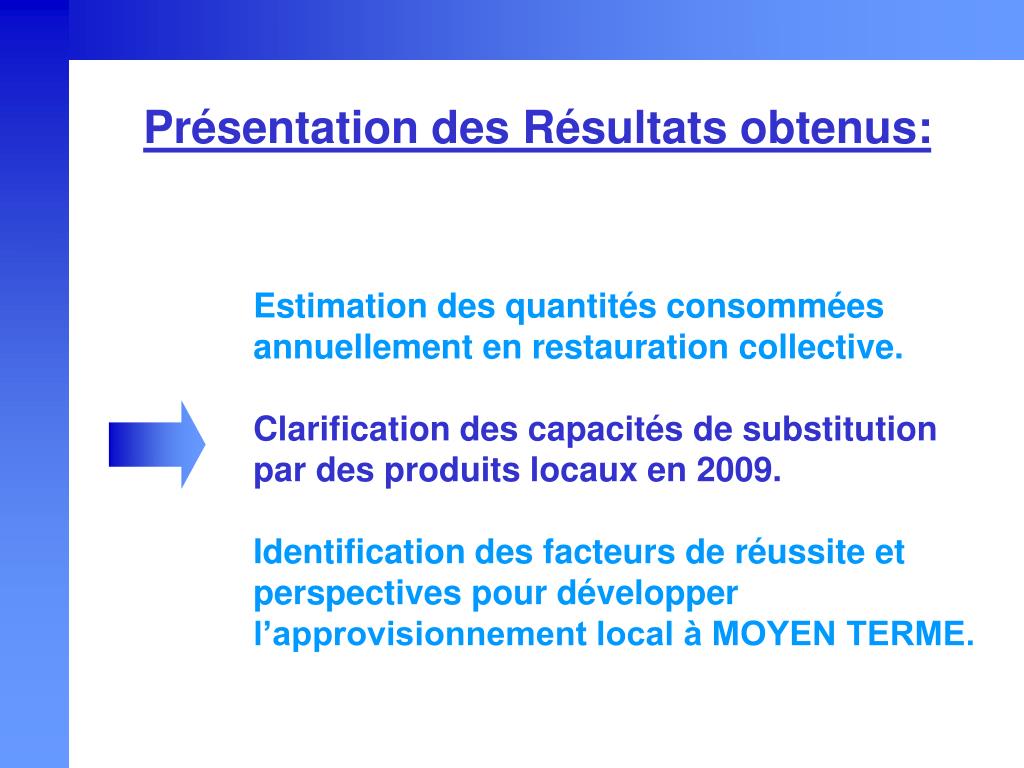 Présentation des Résultats obtenus:

Estimation des quantités consommées annuellement en restauration collective.

Clarification des capacités de substitution par des produits locaux en 2009.

Identification des facteurs de réussite et perspectives pour développer l’approvisionnement local à MOYEN TERME.